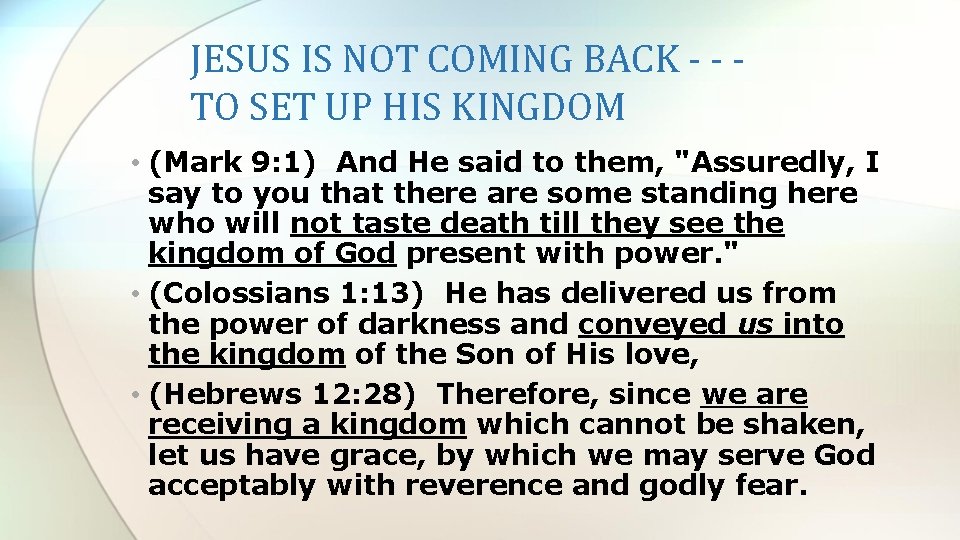 JESUS IS NOT COMING BACK - - -
TO SET UP HIS KINGDOM

• (Mark 9:1) And He said to them, "Assuredly, I say to you that there are some standing here who will not taste death till they see the kingdom of God present with power."

• (Colossians 1:13) He has delivered us from the power of darkness and conveyed us into the kingdom of the Son of His love,

• (Hebrews 12:28) Therefore, since we are receiving a kingdom which cannot be shaken, let us have grace, by which we may serve God acceptably with reverence and godly fear.